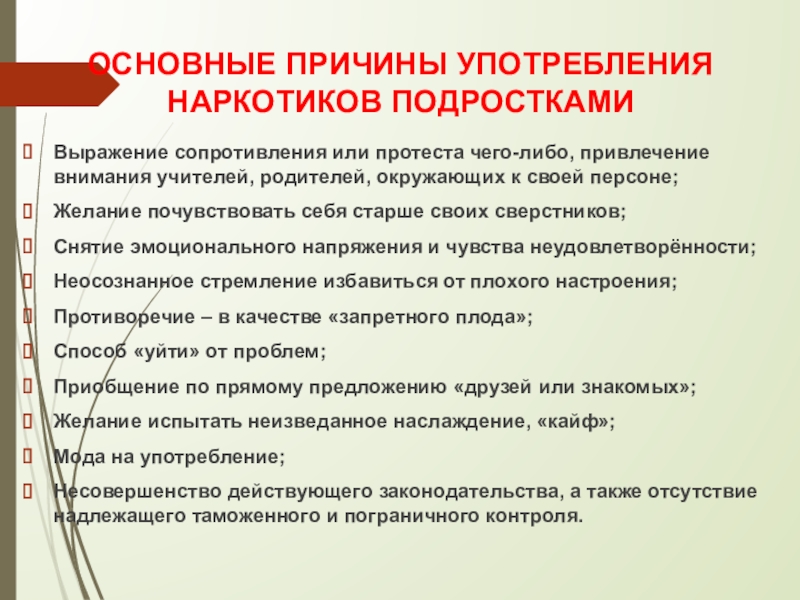 ОСНОВНЫЕ ПРИЧИНЫ УПОТРЕБЛЕНИЯ НАРКОТИКОВ ПОДРОСТКАМИ

Выражение сопротивления или протеста чего-либо, привлечение внимания учителей, родителей, окружающих к своей персоне;

Желание почувствовать себя старше своих сверстников;

Снятие эмоционального напряжения и чувства неудовлетворённости;

Неосознанное стремление избавиться от плохого настроения;

Противоречие – в качестве «запретного плода»;

Способ «уйти» от проблем;

Приобщение по прямому предложению «друзей или знакомых»;

Желание испытать неизведанное наслаждение, «кайф»;

Мода на употребление;

Несовершенство действующего законодательства, а также отсутствие надлежащего таможенного и пограничного контроля.